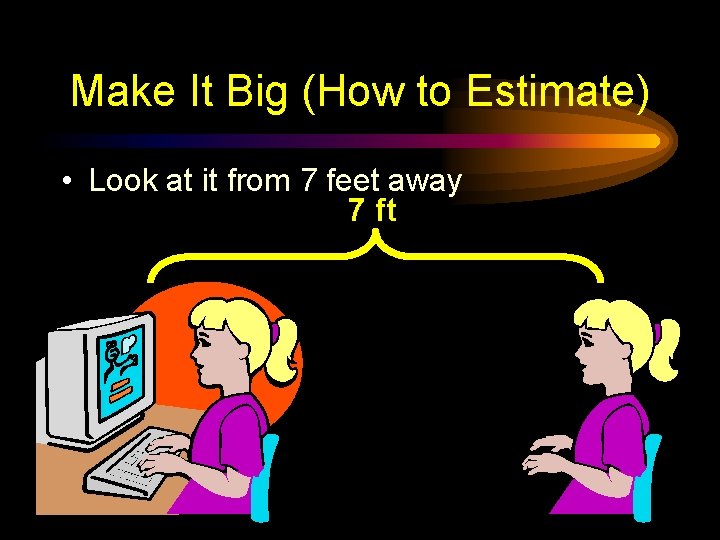 Make It Big (How to Estimate)

• Look at it from 7 feet away

7 ft